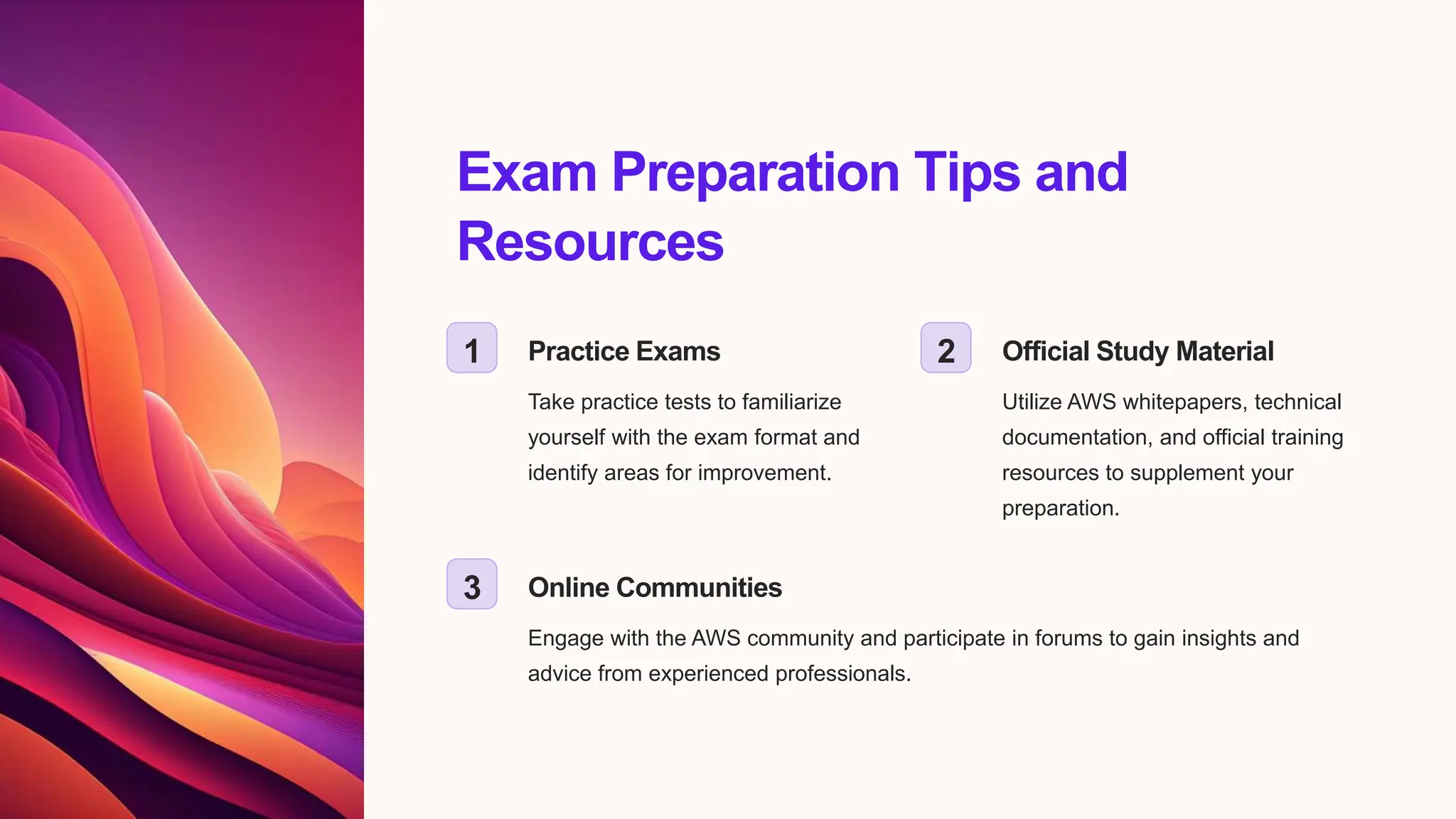 Exam Preparation Tips and Resources

1

Practice Exams

Take practice tests to familiarize yourself with the exam format and identify areas for improvement.

2

Official Study Material

Utilize AWS whitepapers, technical documentation, and official training resources to supplement your preparation.

3

Online Communities

Engage with the AWS community and participate in forums to gain insights and advice from experienced professionals.